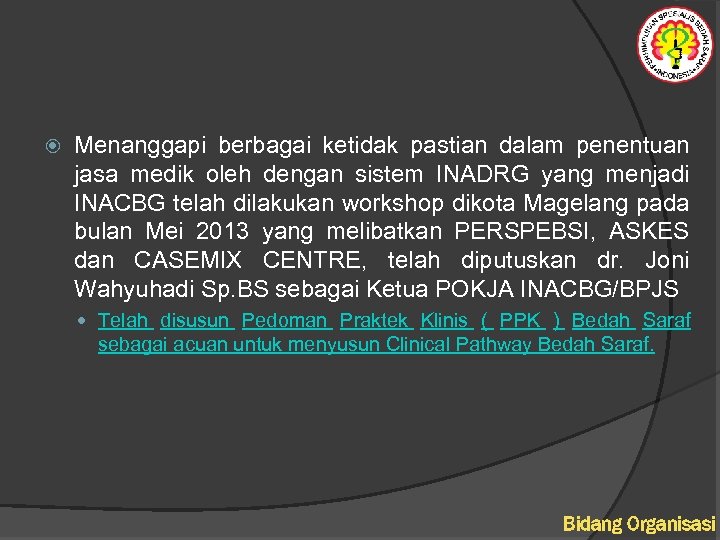 PERHIMPUNAN SPESIALIS BEDAH SARAF • INDONESIA •

Menanggapi berbagai ketidak pastian dalam penentuan jasa medik oleh dengan sistem INADRG yang menjadi INACBG telah dilakukan workshop dikota Magelang pada bulan Mei 2013 yang melibatkan PERSPEBSI, ASKES dan CASEMIX CENTRE, telah diputuskan dr. Joni Wahyuhadi Sp.BS sebagai Ketua POKJA INACBG/BPJS

Telah disusun Pedoman Praktek Klinis ( PPK ) Bedah Saraf sebagai acuan untuk menyusun Clinical Pathway Bedah Saraf.

Bidang Organisasi